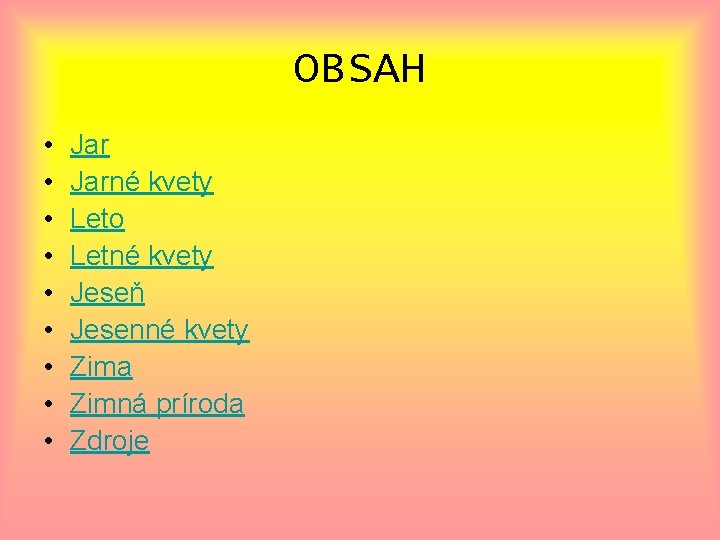 OBSAH

• Jar
• Jarné kvety
• Leto
• Letné kvety
• Jeseň
• Jesenné kvety
• Zima
• Zimná príroda
• Zdroje